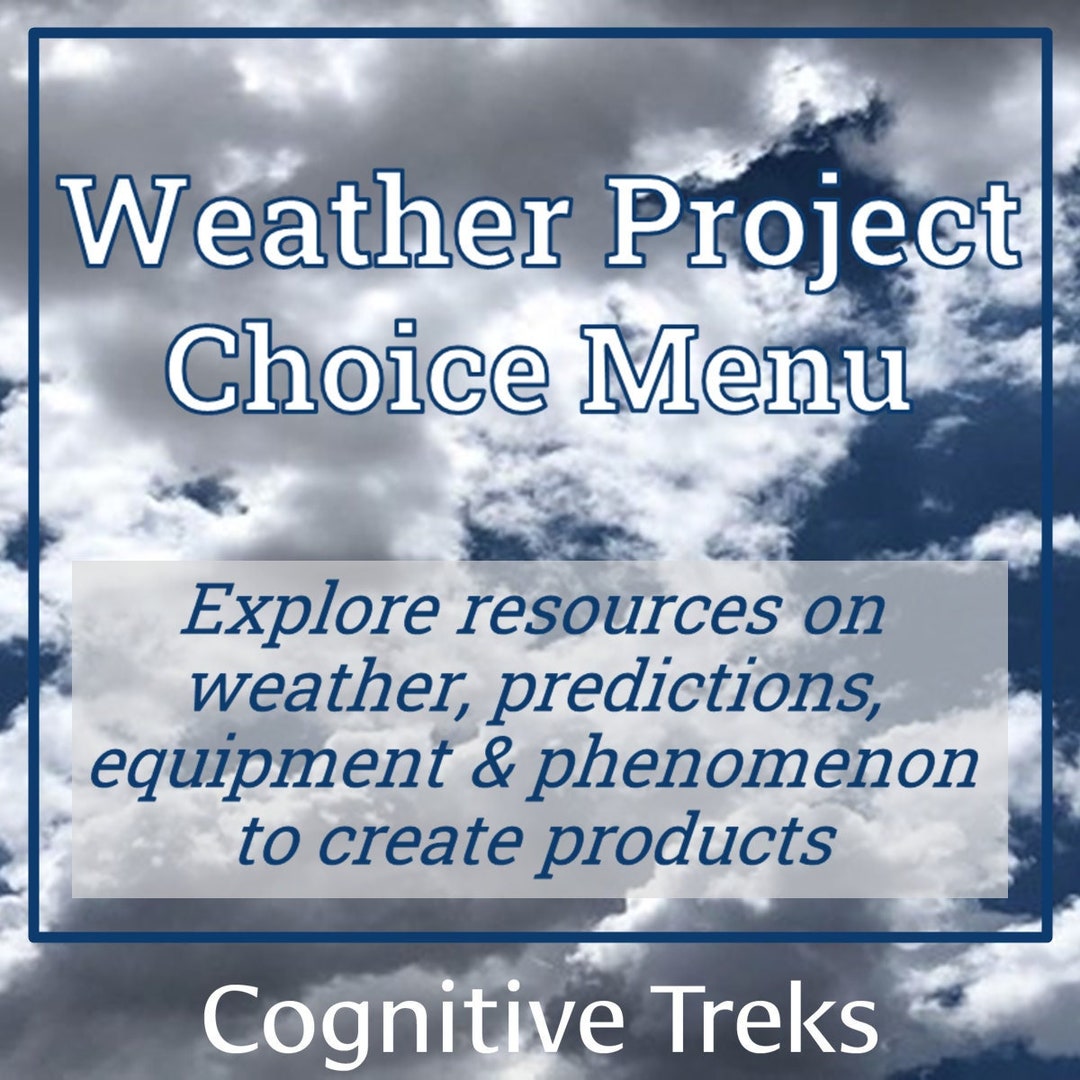 Weather Project Choice Menu

Explore resources on weather, predictions, equipment & phenomenon to create products

Cognitive Treks